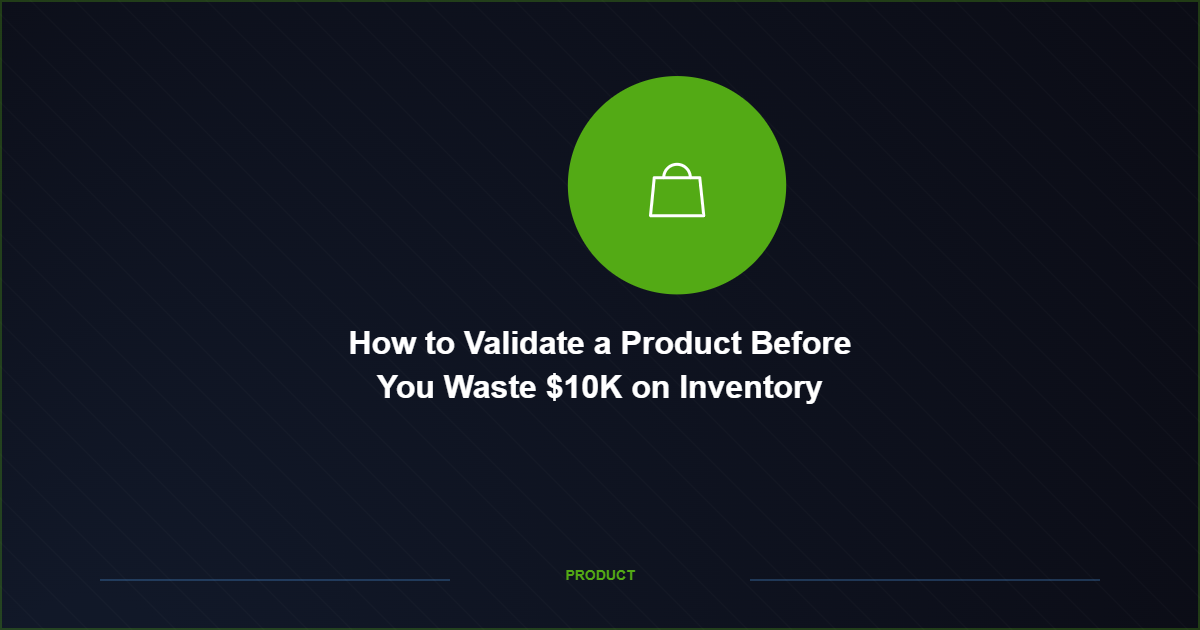 How to Validate a Product Before You Waste \$10K on Inventory

PRODUCT